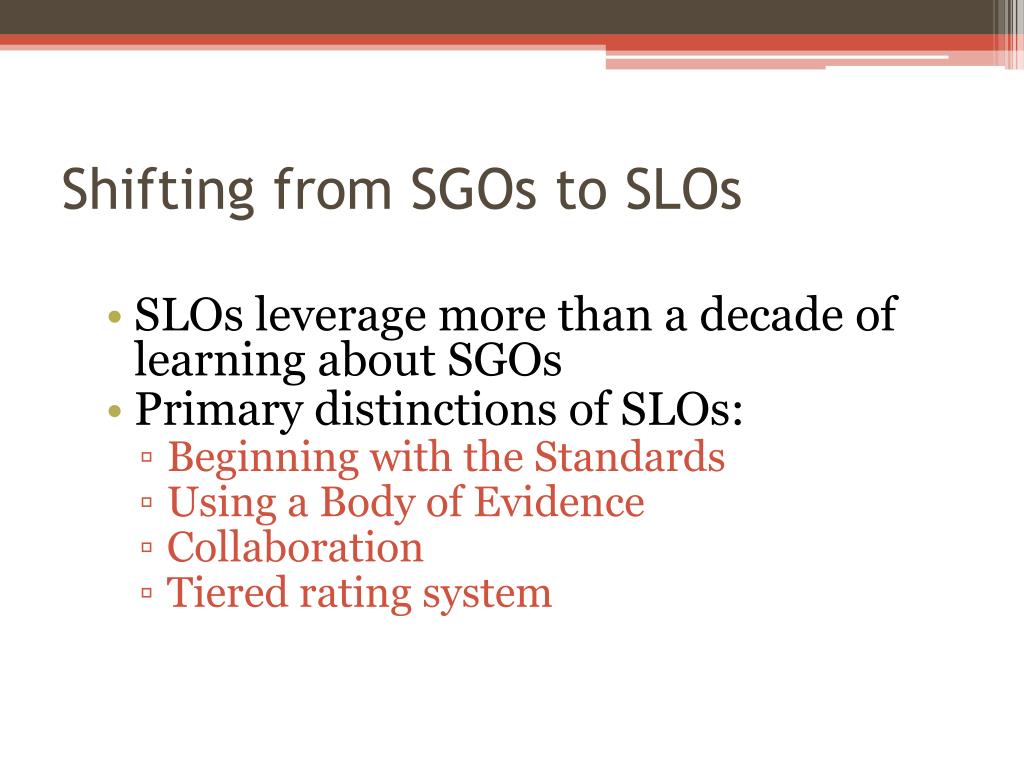 Shifting from SGOs to SLOs

• SLOs leverage more than a decade of learning about SGOs
• Primary distinctions of SLOs:
▫ Beginning with the Standards
▫ Using a Body of Evidence
▫ Collaboration
▫ Tiered rating system